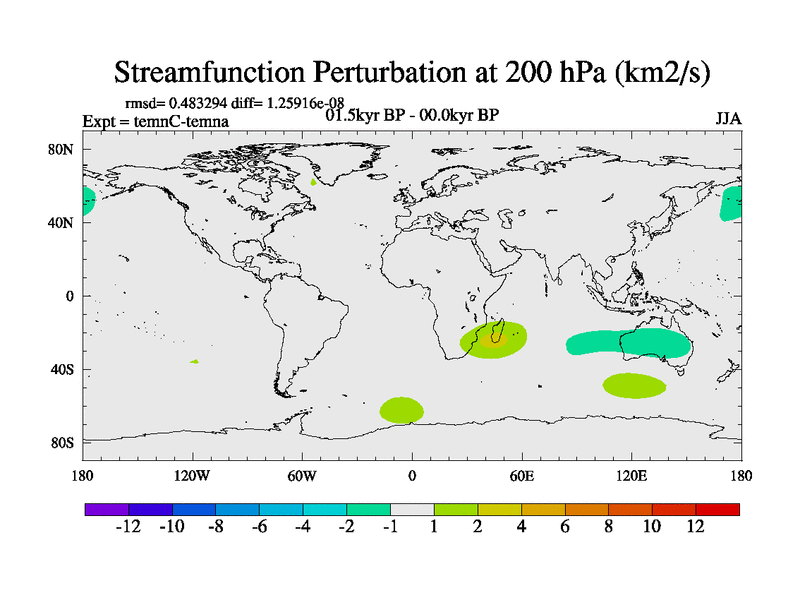 Streamfunction Perturbation at 200 hPa (km2/s)

rmsd= 0.483294 diff= 1.25916e-08
Expt = temnC-temna
01.5kyr BP - 00.0kyr BP
JJA

80N
40N
0
40S
80S

180
120W
60W
0
60E
120E
180

-12 -10 -8 -6 -4 -2 -1 1 2 4 6 8 10 12